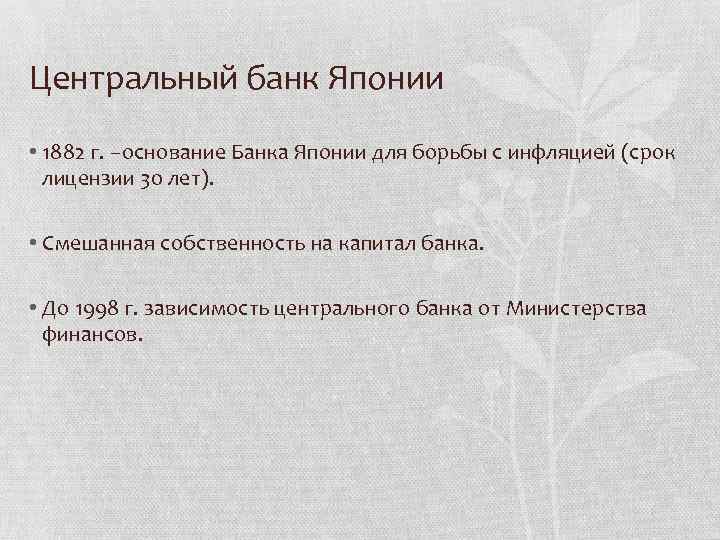 Центральный банк Японии

• 1882 г. –основание Банка Японии для борьбы с инфляцией (срок лицензии 30 лет).

• Смешанная собственность на капитал банка.

• До 1998 г. зависимость центрального банка от Министерства финансов.